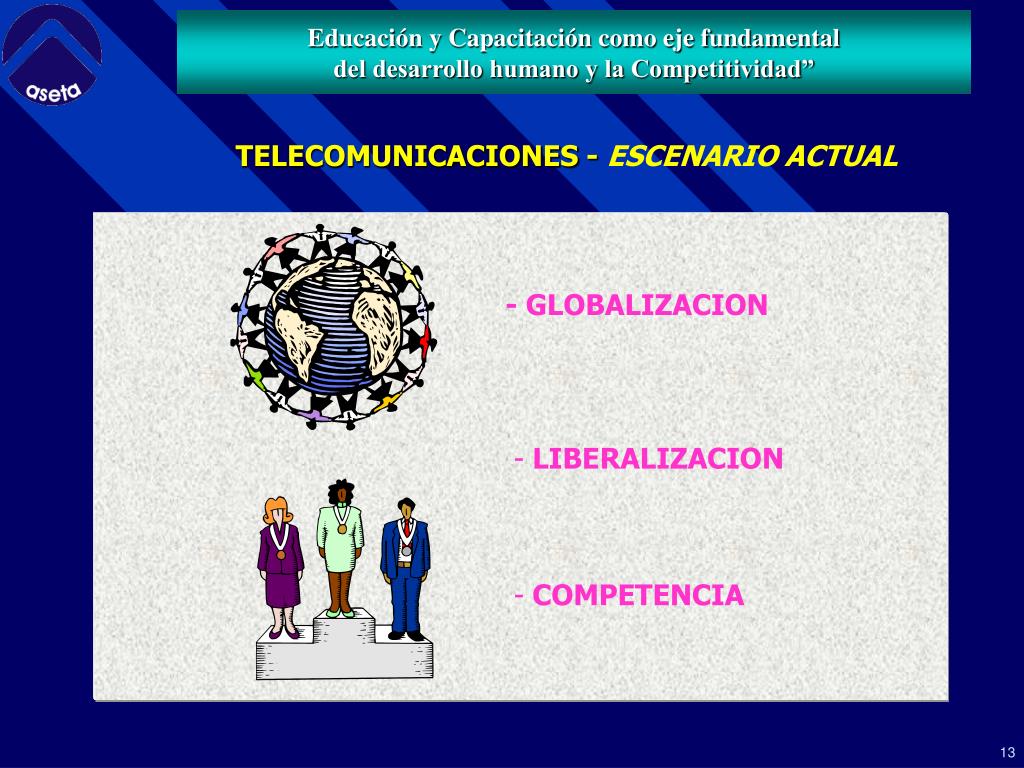 aseta

Educación y Capacitación como eje fundamental del desarrollo humano y la Competitividad”

TELECOMUNICACIONES - ESCENARIO ACTUAL

- GLOBALIZACION

- LIBERALIZACION

- COMPETENCIA

13